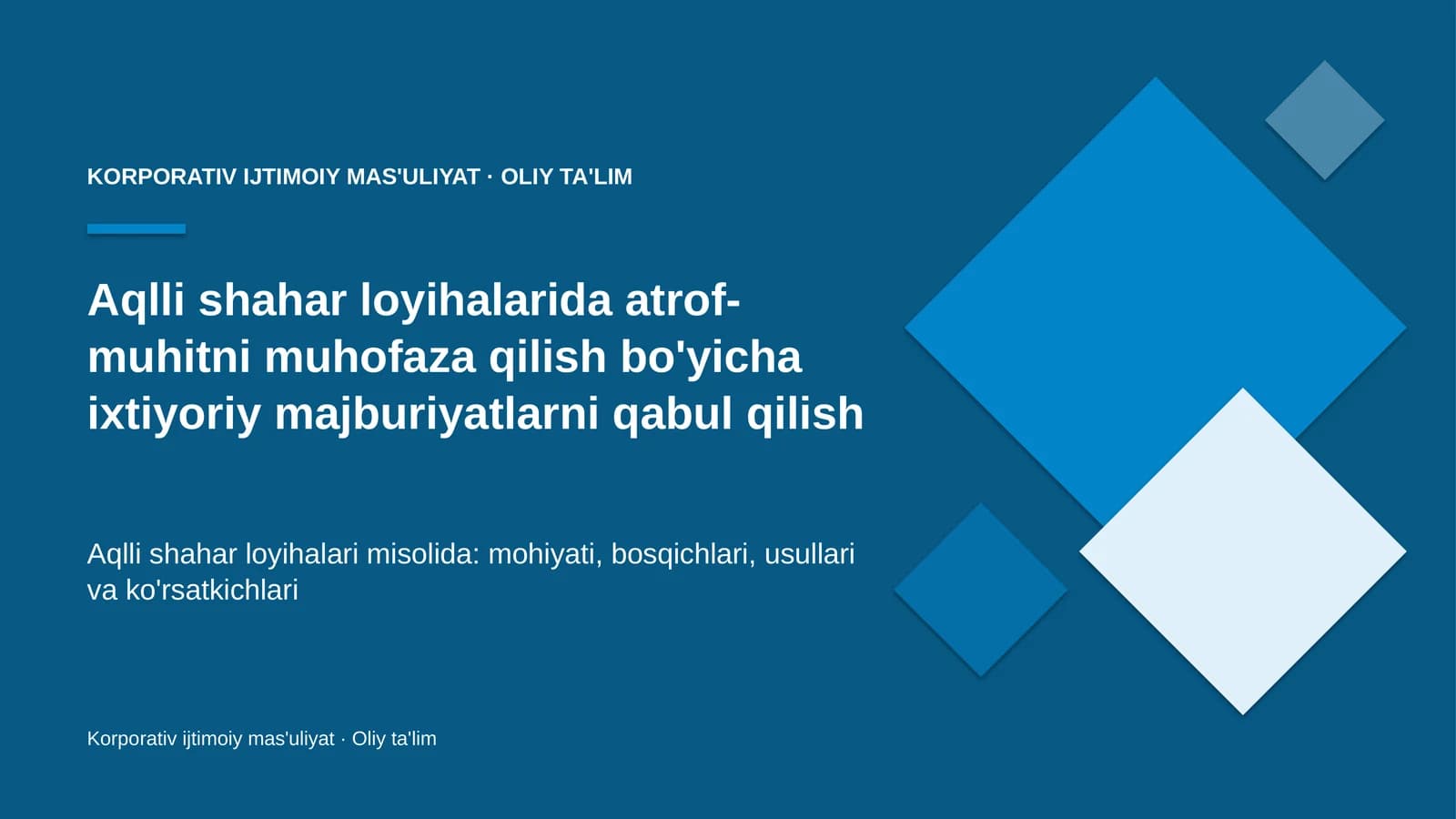 KORPORATIV IJTIMOIY MAS'ULIYAT · OLIY TA'LIM

Aqlli shahar loyihalarida atrof-muhitni muhofaza qilish bo'yicha ixtiyoriy majburiyatlarni qabul qilish

Aqlli shahar loyihalari misolida: mohiyati, bosqichlari, usullari va ko'rsatkichlari

Korporativ ijtimoiy mas'uliyat · Oliy ta'lim